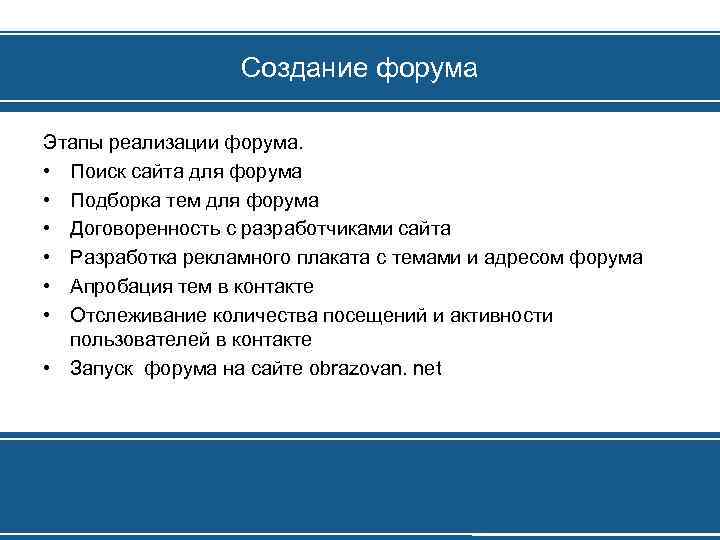 Создание форума

Этапы реализации форума.
• Поиск сайта для форума
• Подборка тем для форума
• Договоренность с разработчиками сайта
• Разработка рекламного плаката с темами и адресом форума
• Апробация тем в контакте
• Отслеживание количества посещений и активности пользователей в контакте
• Запуск  форума на сайте obrazovan. net